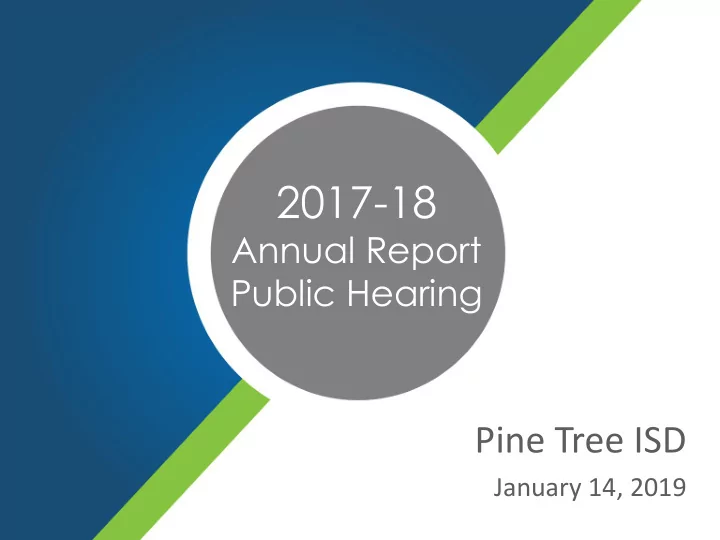 2017-18
Annual Report
Public Hearing

Pine Tree ISD

January 14, 2019